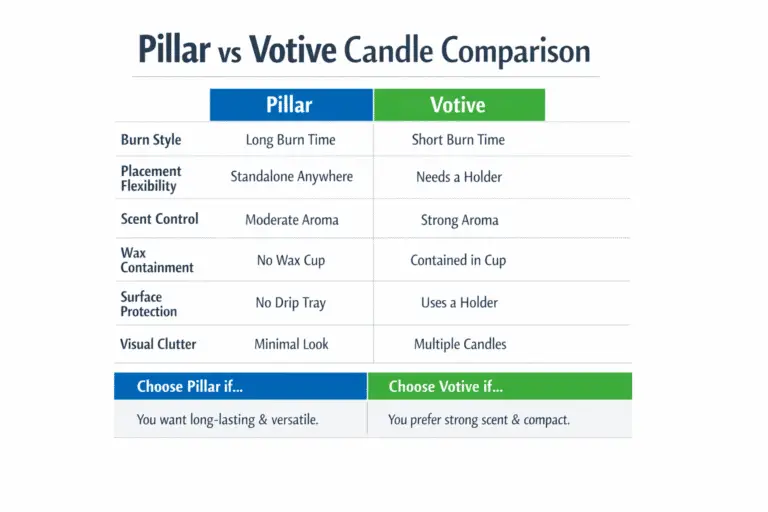 Pillar vs Votive Candle Comparison

| | Pillar | Votive |
|---|---|---|
| Burn Style | Long Burn Time | Short Burn Time |
| Placement Flexibility | Standalone Anywhere | Needs a Holder |
| Scent Control | Moderate Aroma | Strong Aroma |
| Wax Containment | No Wax Cup | Contained in Cup |
| Surface Protection | No Drip Tray | Uses a Holder |
| Visual Clutter | Minimal Look | Multiple Candles |

| Choose Pillar if... | Choose Votive if... |
|---|---|
| You want long-lasting & versatile. | You prefer strong scent & compact. |